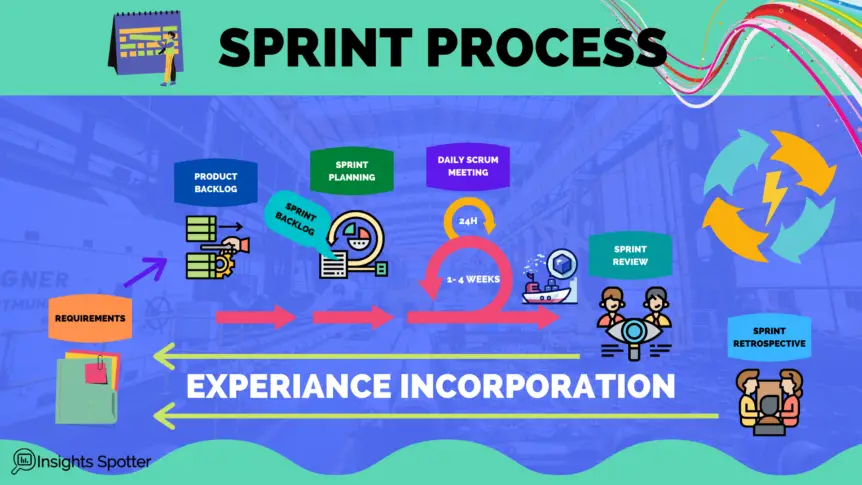 SPRINT PROCESS

PRODUCT BACKLOG

SPRINT PLANNING

DAILY SCRUM MEETING

SPRINT BACKLOG

24H

1- 4 WEEKS

SPRINT REVIEW

REQUIREMENTS

SPRINT RETROSPECTIVE

EXPERIANCE INCORPORATION

Insights Spotter